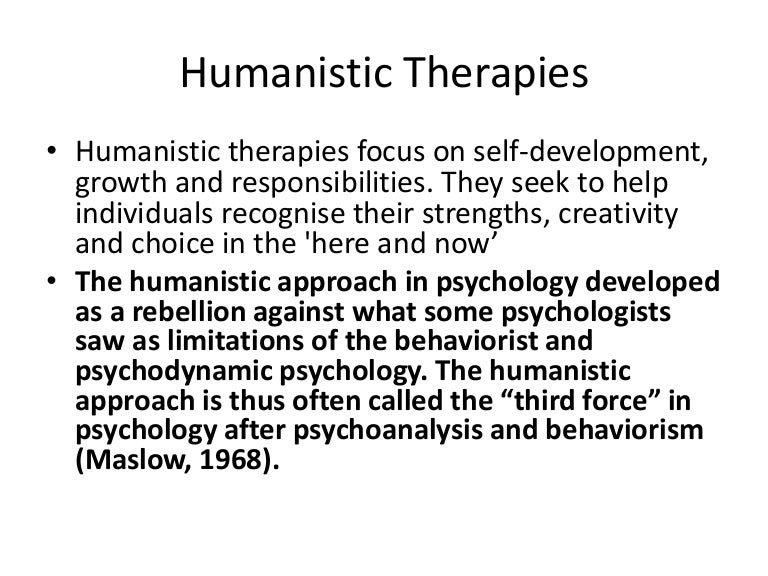 Humanistic Therapies

• Humanistic therapies focus on self-development, growth and responsibilities. They seek to help individuals recognise their strengths, creativity and choice in the 'here and now’

• The humanistic approach in psychology developed as a rebellion against what some psychologists saw as limitations of the behaviorist and psychodynamic psychology. The humanistic approach is thus often called the “third force” in psychology after psychoanalysis and behaviorism (Maslow, 1968).